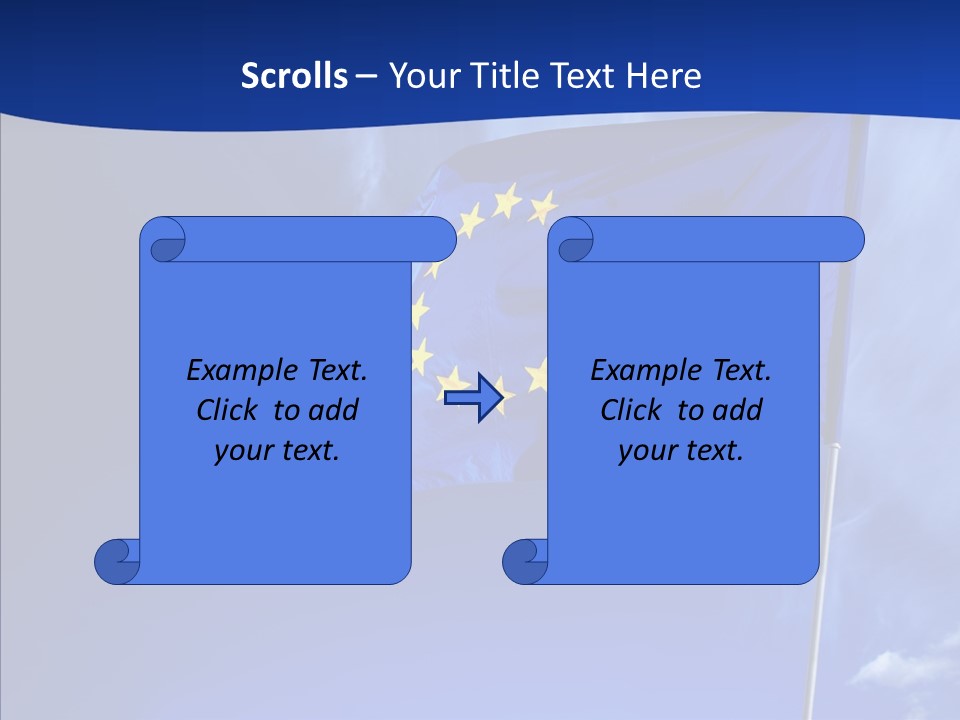 Scrolls – Your Title Text Here

Example Text. Click to add your text.

Example Text. Click to add your text.